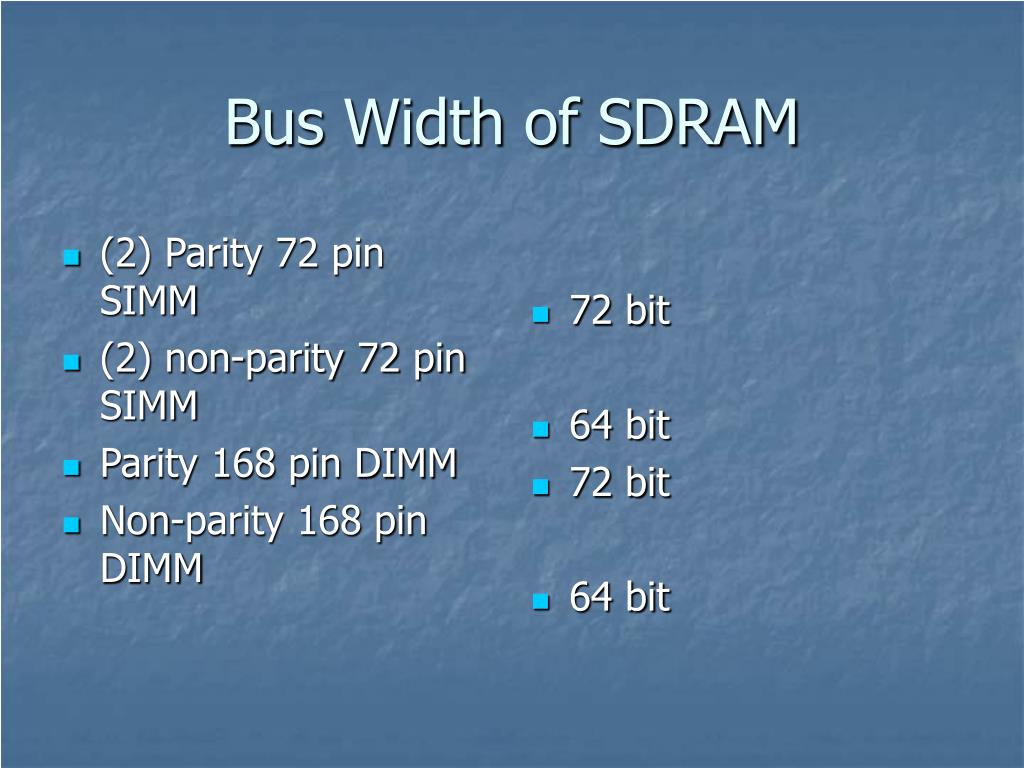 Bus Width of SDRAM

- (2) Parity 72 pin SIMM
- (2) non-parity 72 pin SIMM
- Parity 168 pin DIMM
- Non-parity 168 pin DIMM

- 72 bit
- 64 bit
- 72 bit
- 64 bit